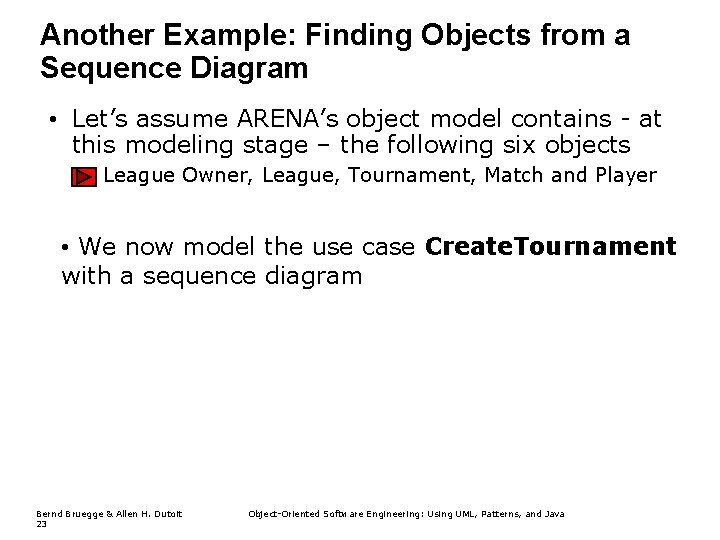 Another Example: Finding Objects from a Sequence Diagram

• Let's assume ARENA's object model contains - at this modeling stage – the following six objects

League Owner, League, Tournament, Match and Player

• We now model the use case **CreateTournament** with a sequence diagram

Bernd Bruegge & Allen H. Dutoit Object-Oriented Software Engineering: Using UML, Patterns, and Java
23